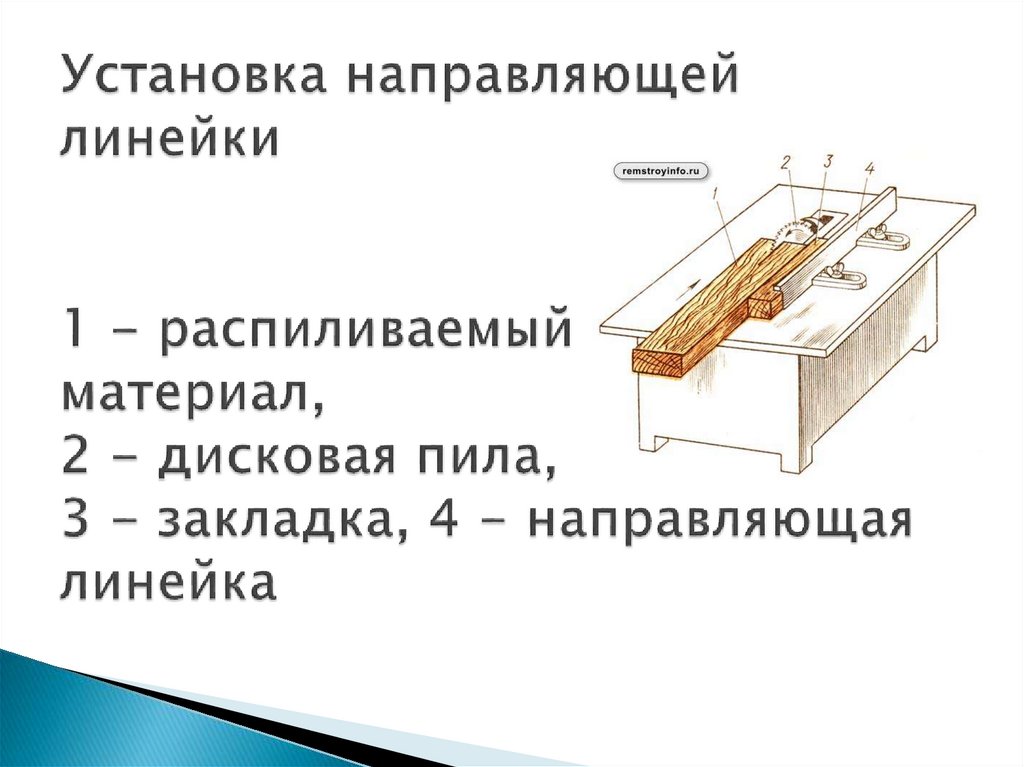 Установка направляющей линейки

remstroyinfo.ru

1 2 3 4

1 - распиливаемый материал,
2 - дисковая пила,
3 - закладка, 4 - направляющая линейка